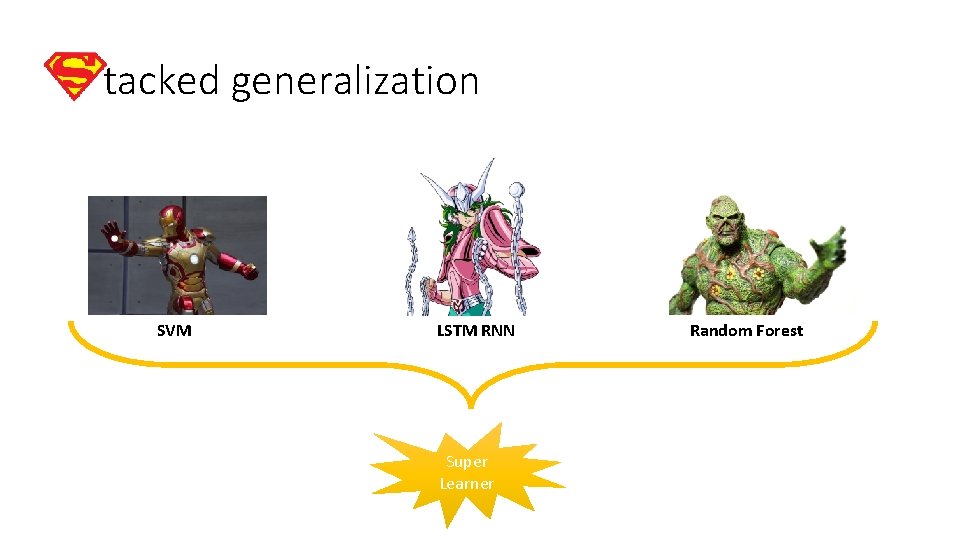 Stacked generalization

SVM

LSTM RNN

Random Forest

Super Learner